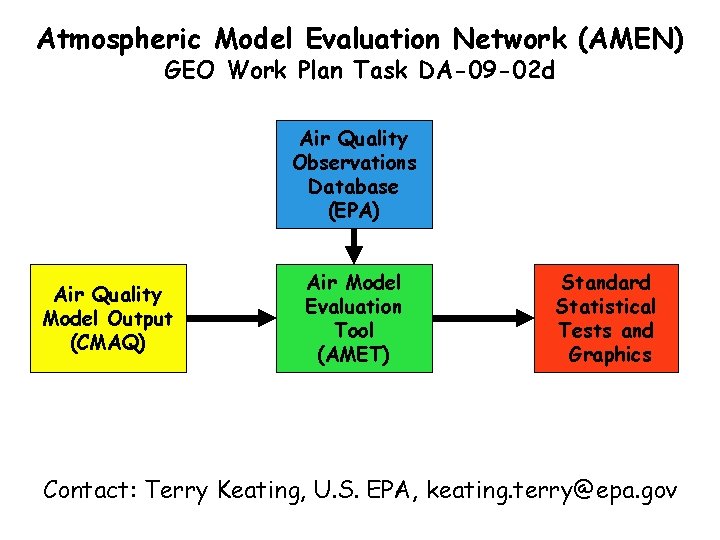 Atmospheric Model Evaluation Network (AMEN)
GEO Work Plan Task DA-09-02d

Air Quality Observations Database (EPA)

Air Quality Model Output (CMAQ)

Air Model Evaluation Tool (AMET)

Standard Statistical Tests and Graphics

Contact: Terry Keating, U.S. EPA, keating.terry@epa.gov